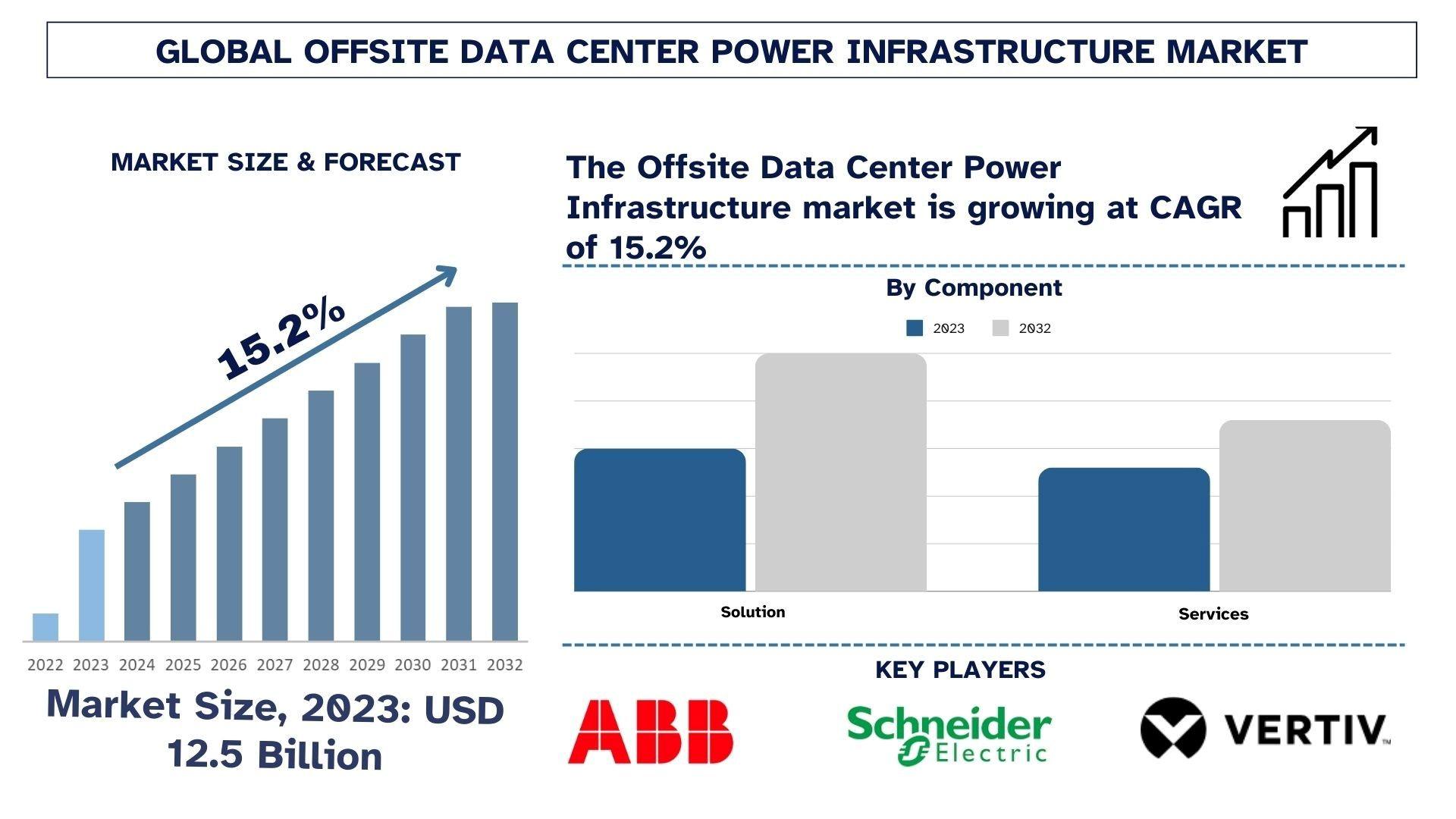 GLOBAL OFFSITE DATA CENTER POWER INFRASTRUCTURE MARKET

MARKET SIZE & FORECAST

15.2%

2022 2023 2024 2025 2026 2027 2028 2029 2030 2031 2032

Market Size, 2023: USD 12.5 Billion

The Offsite Data Center Power Infrastructure market is growing at CAGR of 15.2%

By Component

2023 2032

Solution

Services

KEY PLAYERS

ABB

Schneider Electric

VERTIV